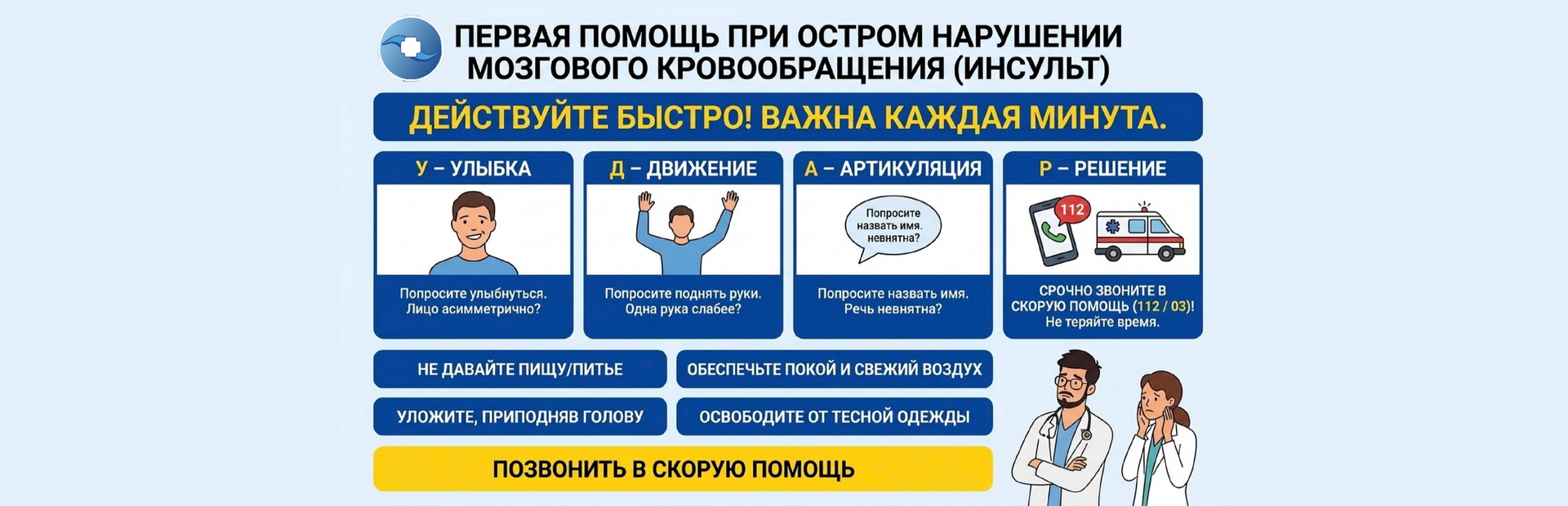 ПЕРВАЯ ПОМОЩЬ ПРИ ОСТРОМ НАРУШЕНИИ МОЗГОВОГО КРОВООБРАЩЕНИЯ (ИНСУЛЬТ)

ДЕЙСТВУЙТЕ БЫСТРО! ВАЖНА КАЖДАЯ МИНУТА.

У – УЛЫБКА

Попросите улыбнуться. Лицо асимметрично?

Д – ДВИЖЕНИЕ

Попросите поднять руки. Одна рука слабее?

А – АРТИКУЛЯЦИЯ

Попросите назвать имя. невнятна?

Попросите назвать имя. Речь невнятна?

Р – РЕШЕНИЕ

112

СРОЧНО ЗВОНИТЕ В СКОРУЮ ПОМОЩЬ (112 / 03)! Не теряйте время.

НЕ ДАВАЙТЕ ПИЩУ/ПИТЬЕ

ОБЕСПЕЧЬТЕ ПОКОЙ И СВЕЖИЙ ВОЗДУХ

УЛОЖИТЕ, ПРИПОДНЯВ ГОЛОВУ

ОСВОБОДИТЕ ОТ ТЕСНОЙ ОДЕЖДЫ

ПОЗВОНИТЬ В СКОРУЮ ПОМОЩЬ